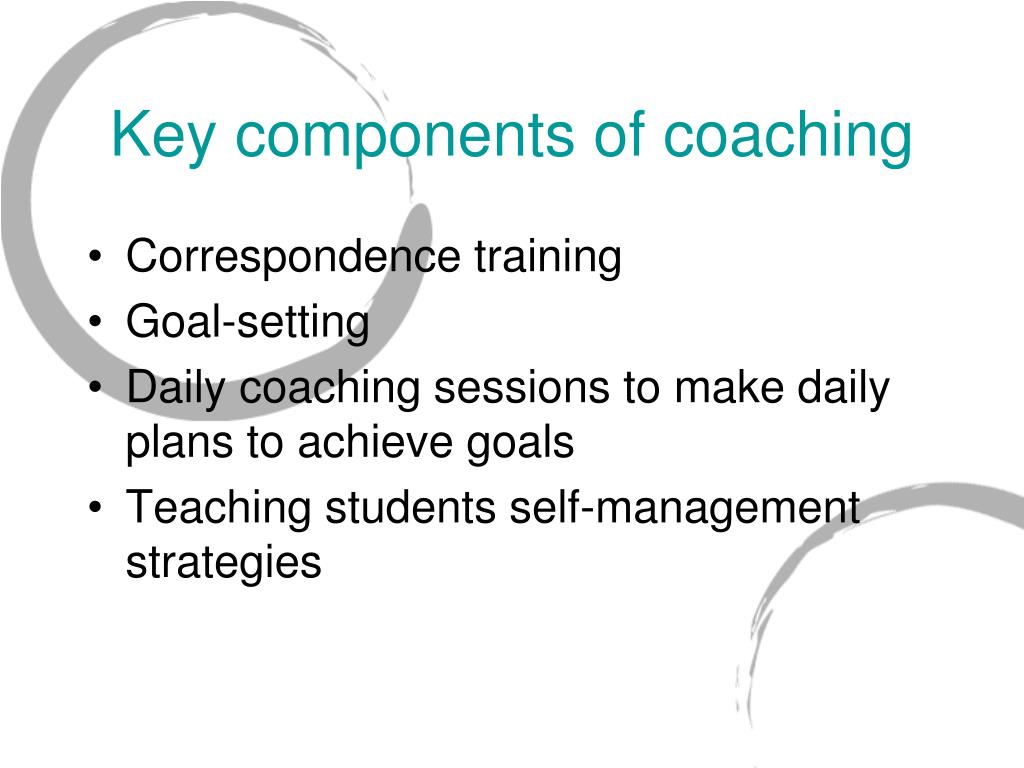 Key components of coaching

• Correspondence training
• Goal-setting
• Daily coaching sessions to make daily plans to achieve goals
• Teaching students self-management strategies